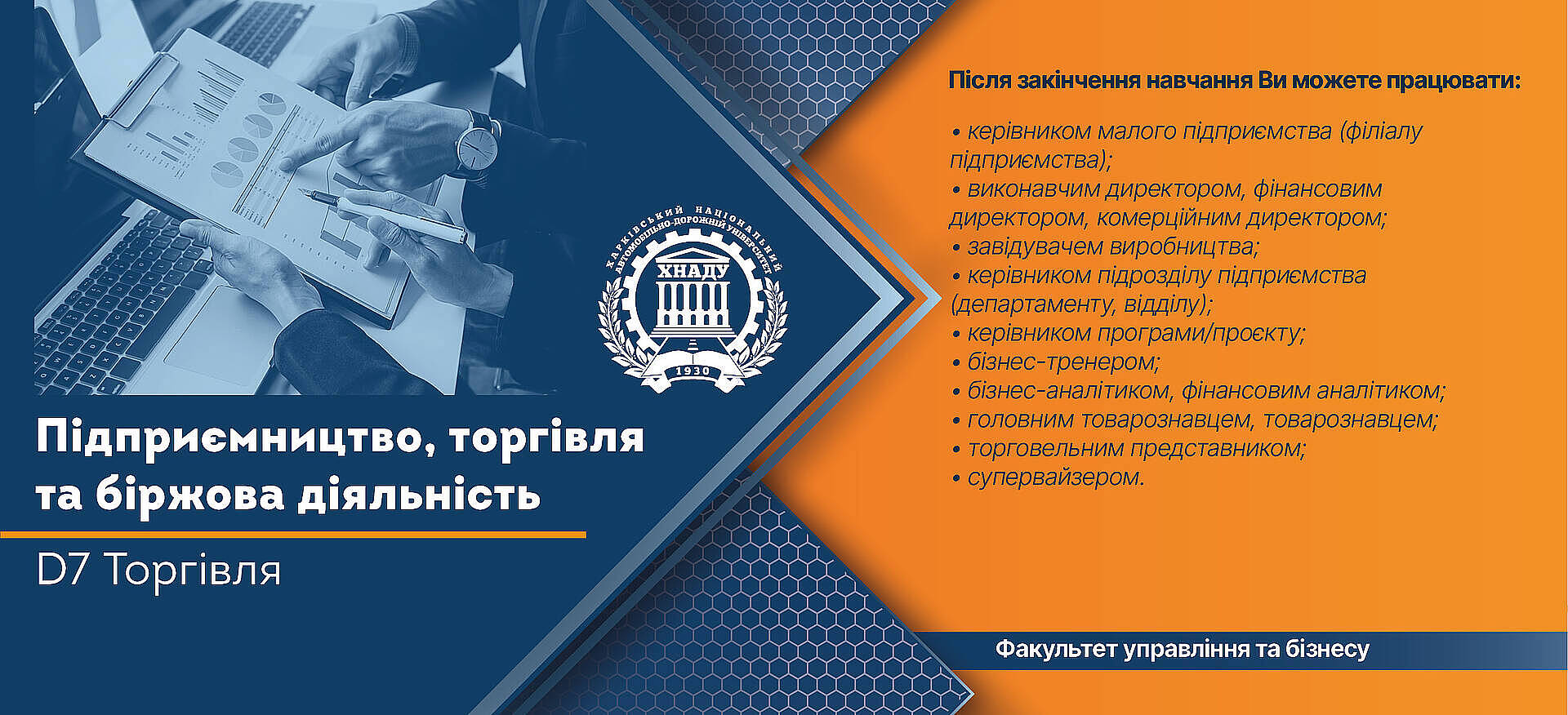 ХАРКІВСЬКИЙ НАЦІОНАЛЬНИЙ АВТОМОБІЛЬНО-ДОРОЖНІЙ УНІВЕРСИТЕТ
ХНАДУ
1930

Підприємництво, торгівля та біржова діяльність

D7 Торгівля

Після закінчення навчання Ви можете працювати:

• керівником малого підприємства (філіалу підприємства);
• виконавчим директором, фінансовим директором, комерційним директором;
• завідувачем виробництва;
• керівником підрозділу підприємства (департаменту, відділу);
• керівником програми/проєкту;
• бізнес-тренером;
• бізнес-аналітиком, фінансовим аналітиком;
• головним товарознавцем, товарознавцем;
• торговельним представником;
• супервайзером.

Факультет управління та бізнесу